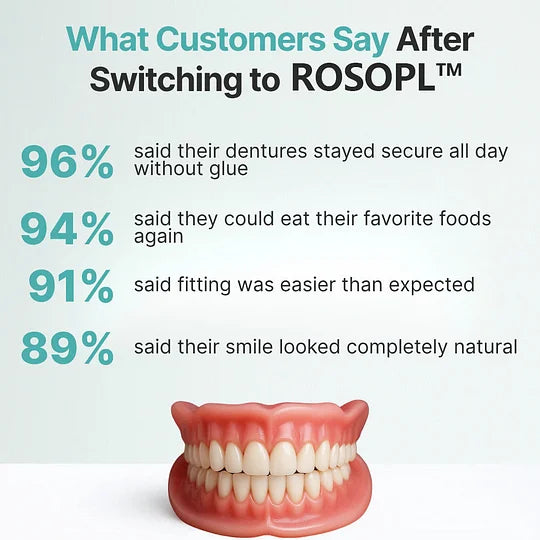 What Customers Say After Switching to ROSOPL™

96% said their dentures stayed secure all day without glue

94% said they could eat their favorite foods again

91% said fitting was easier than expected

89% said their smile looked completely natural